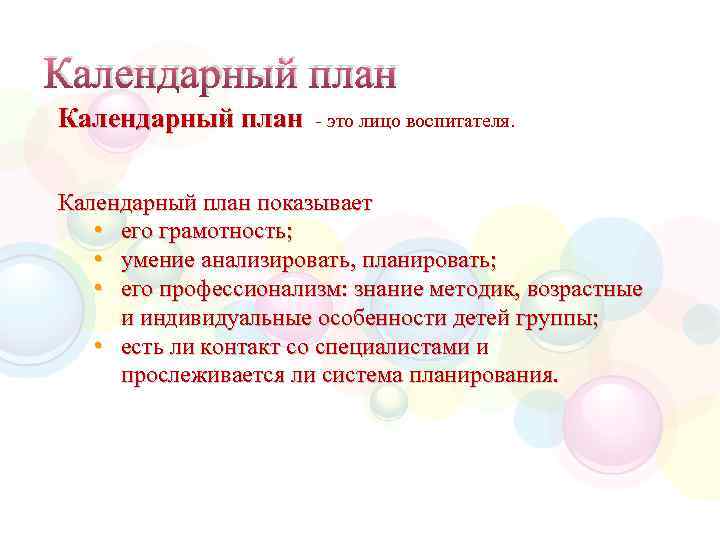 Календарный план

Календарный план - это лицо воспитателя.

Календарный план показывает
• его грамотность;
• умение анализировать, планировать;
• его профессионализм: знание методик, возрастные и индивидуальные особенности детей группы;
• есть ли контакт со специалистами и прослеживается ли система планирования.